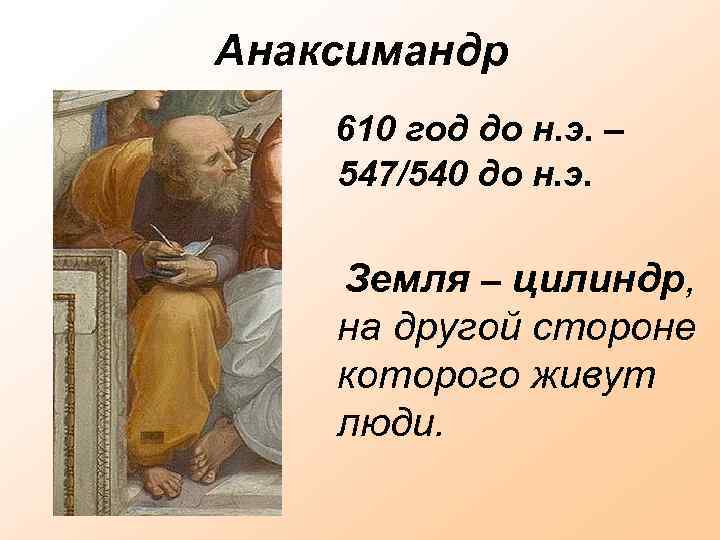 Анаксимандр

610 год до н.э. – 547/540 до н.э.

Земля – цилиндр, на другой стороне которого живут люди.